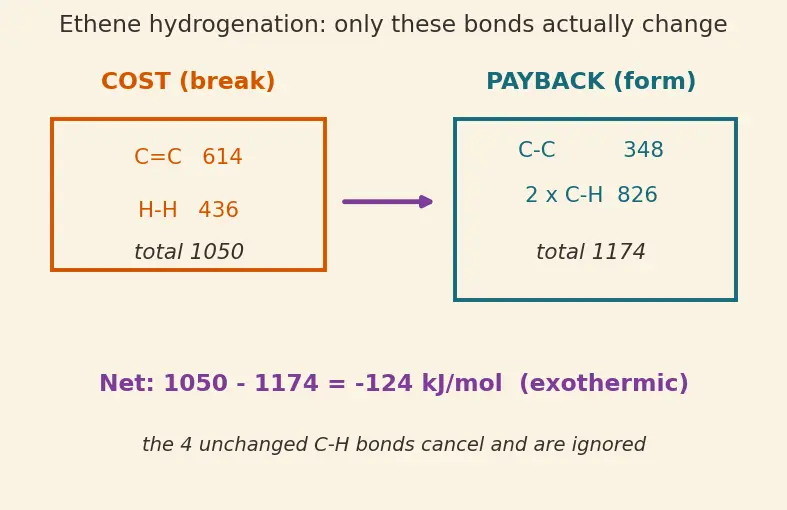 Ethene hydrogenation: only these bonds actually change

COST (break)

C=C 614

H-H 436

total 1050

PAYBACK (form)

C-C 348

2 x C-H 826

total 1174

Net: 1050 - 1174 = -124 kJ/mol (exothermic)

the 4 unchanged C-H bonds cancel and are ignored